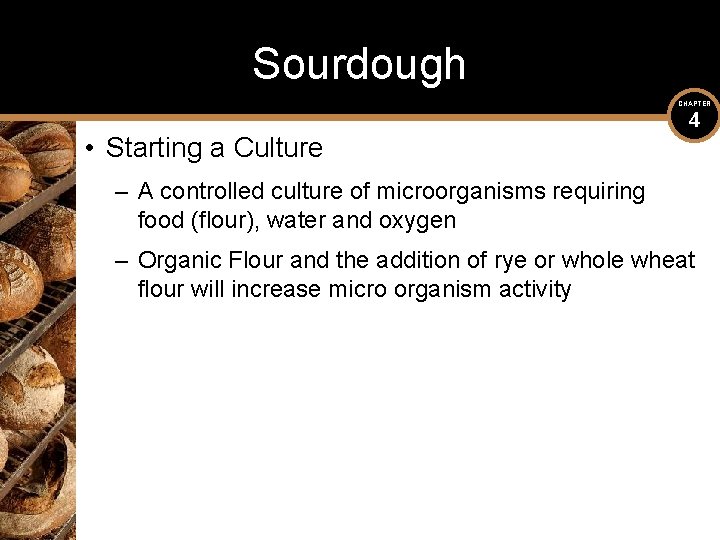 Sourdough

CHAPTER
4

• Starting a Culture
– A controlled culture of microorganisms requiring food (flour), water and oxygen
– Organic Flour and the addition of rye or whole wheat flour will increase micro organism activity